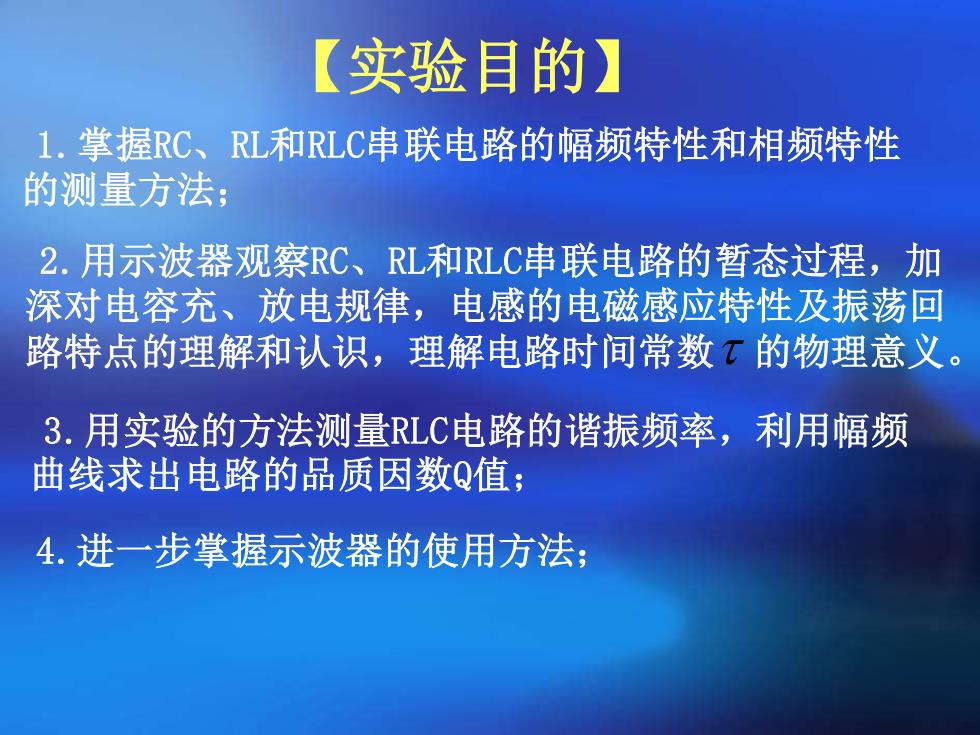 【实验目的】

1.掌握RC、RL和RLC串联电路的幅频特性和相频特性的测量方法；

2.用示波器观察RC、RL和RLC串联电路的暂态过程，加深对电容充、放电规律，电感的电磁感应特性及振荡回路特点的理解和认识，理解电路时间常数$\tau$的物理意义。

3.用实验的方法测量RLC电路的谐振频率，利用幅频曲线求出电路的品质因数Q值；

4.进一步掌握示波器的使用方法；